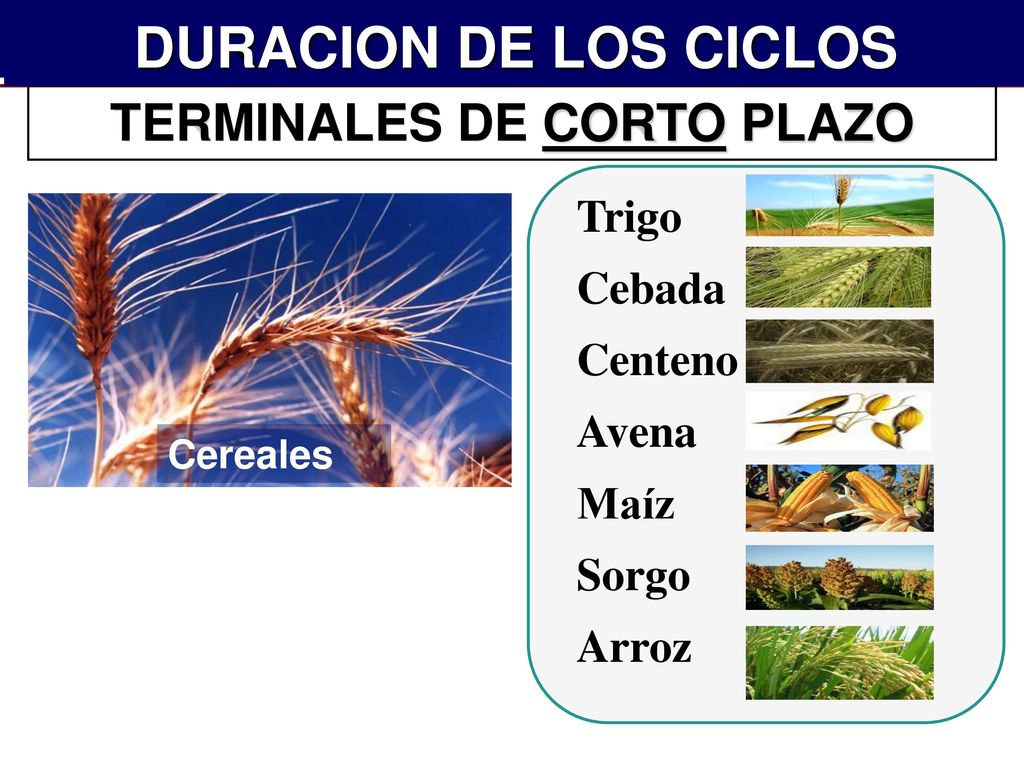 DURACION DE LOS CICLOS

TERMINALES DE CORTO PLAZO

Cereales

Trigo
Cebada
Centeno
Avena
Maíz
Sorgo
Arroz